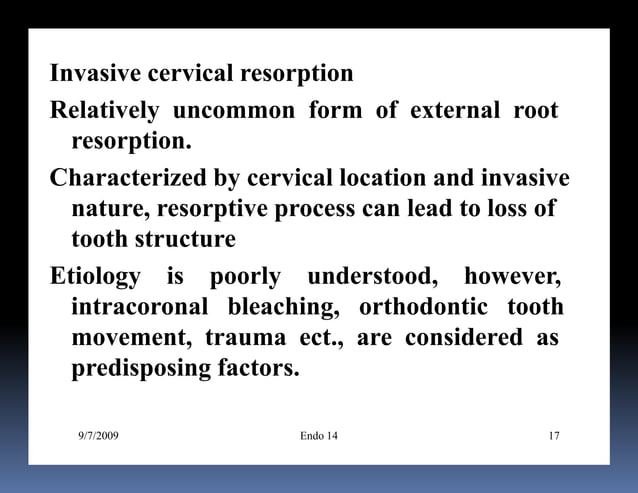 Invasive cervical resorption

Relatively uncommon form of external root resorption.

Characterized by cervical location and invasive nature, resorptive process can lead to loss of tooth structure

Etiology is poorly understood, however, intracoronal bleaching, orthodontic tooth movement, trauma ect., are considered as predisposing factors.

9/7/2009 Endo 14 17